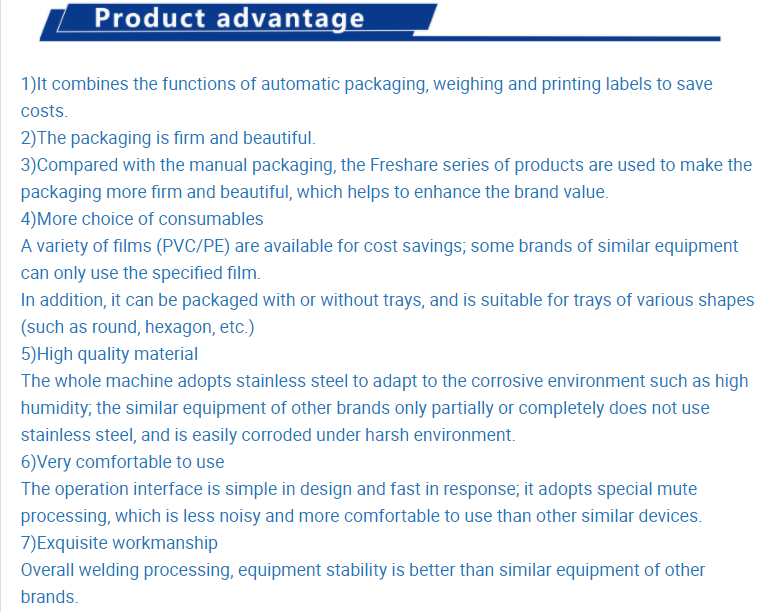 Product advantage

1)It combines the functions of automatic packaging, weighing and printing labels to save costs.
2)The packaging is firm and beautiful.
3)Compared with the manual packaging, the Freshare series of products are used to make the packaging more firm and beautiful, which helps to enhance the brand value.
4)More choice of consumables
A variety of films (PVC/PE) are available for cost savings; some brands of similar equipment can only use the specified film.
In addition, it can be packaged with or without trays, and is suitable for trays of various shapes (such as round, hexagon, etc.)
5)High quality material
The whole machine adopts stainless steel to adapt to the corrosive environment such as high humidity; the similar equipment of other brands only partially or completely does not use stainless steel, and is easily corroded under harsh environment.
6)Very comfortable to use
The operation interface is simple in design and fast in response; it adopts special mute processing, which is less noisy and more comfortable to use than other similar devices.
7)Exquisite workmanship
Overall welding processing, equipment stability is better than similar equipment of other brands.